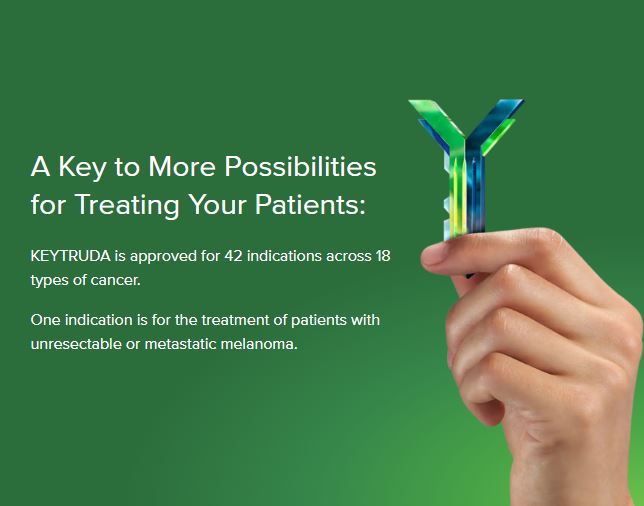 A Key to More Possibilities for Treating Your Patients:

KEYTRUDA is approved for 42 indications across 18 types of cancer.

One indication is for the treatment of patients with unresectable or metastatic melanoma.